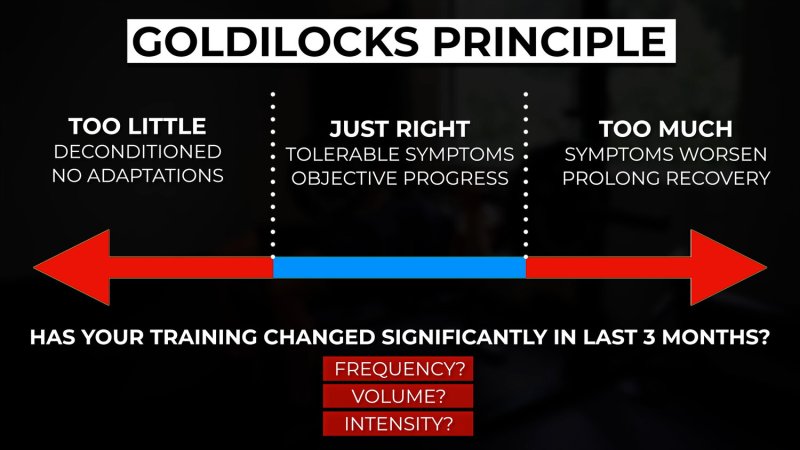 GOLDILOCKS PRINCIPLE

TOO LITTLE
DECONDITIONED
NO ADAPTATIONS

JUST RIGHT
TOLERABLE SYMPTOMS
OBJECTIVE PROGRESS

TOO MUCH
SYMPTOMS WORSEN
PROLONG RECOVERY

HAS YOUR TRAINING CHANGED SIGNIFICANTLY IN LAST 3 MONTHS?

FREQUENCY?
VOLUME?
INTENSITY?